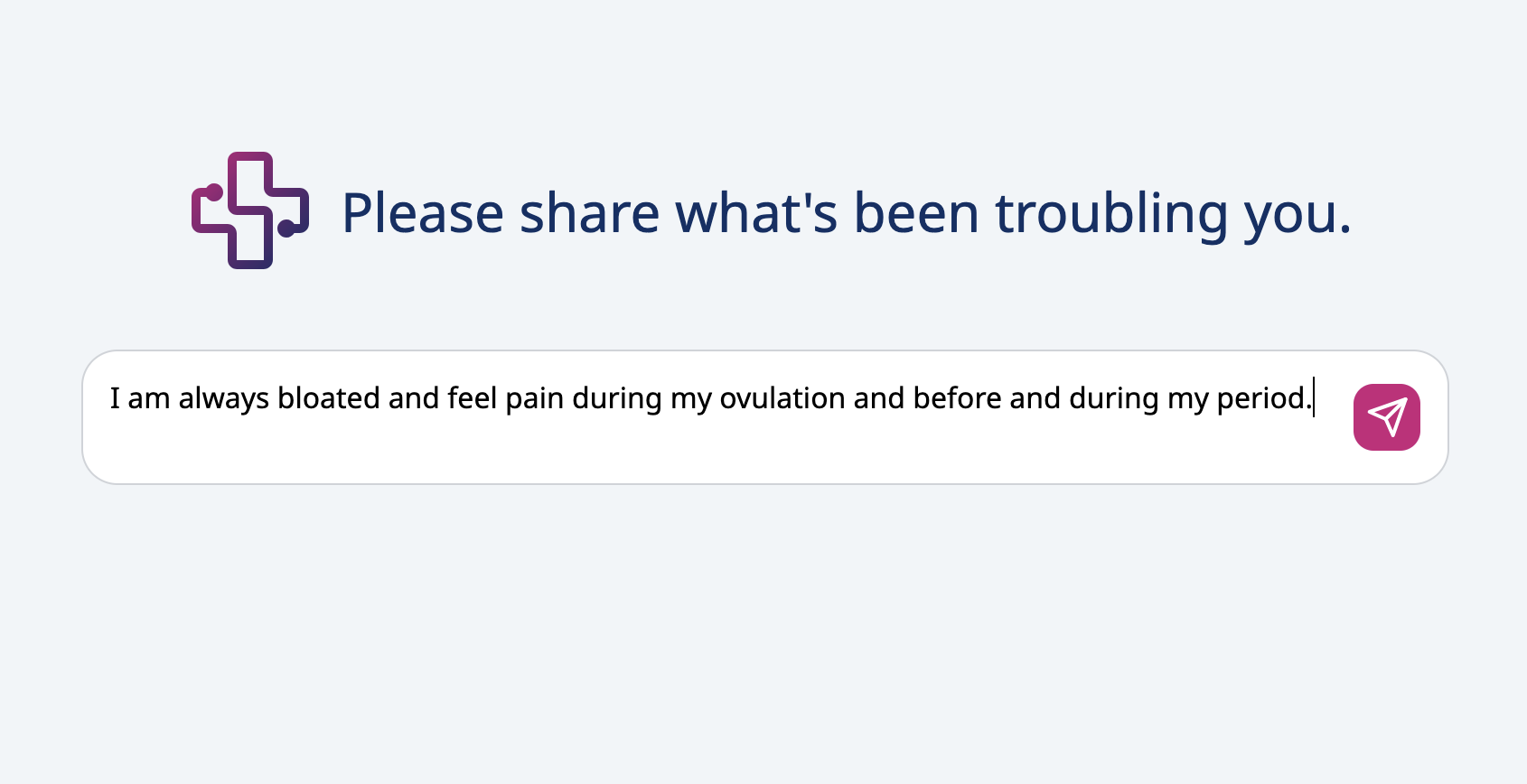 Please share what's been troubling you.

I am always bloated and feel pain during my ovulation and before and during my period.